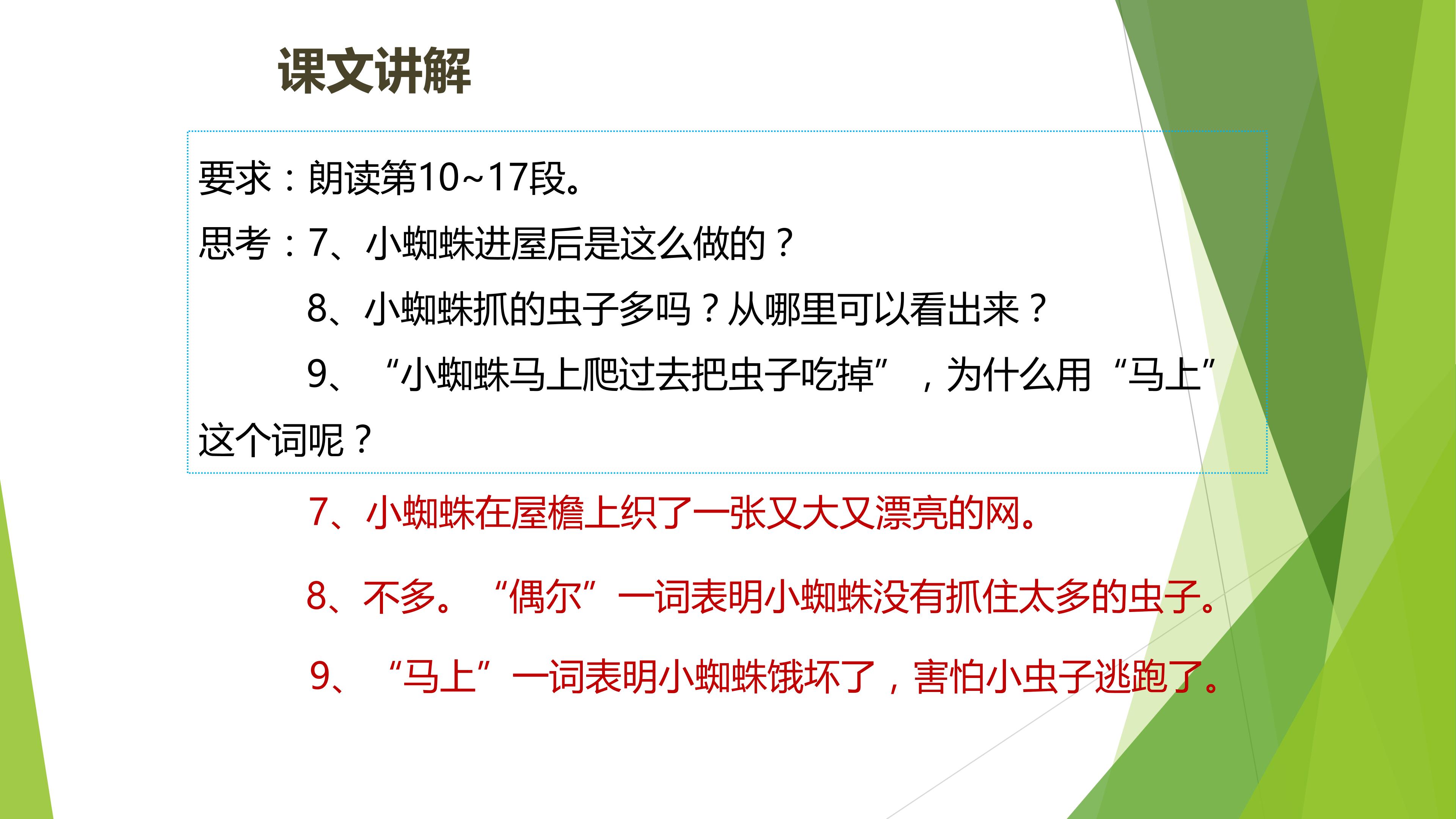 课文讲解

要求：朗读第10~17段。

思考：7、小蜘蛛进屋后是这么做的？

8、小蜘蛛抓的虫子多吗？从哪里可以看出来？

9、“小蜘蛛马上爬过去把虫子吃掉”，为什么用“马上”这个词呢？

7、小蜘蛛在屋檐上织了一张又大又漂亮的网。

8、不多。“偶尔”一词表明小蜘蛛没有抓住太多的虫子。

9、“马上”一词表明小蜘蛛饿坏了，害怕小虫子逃跑了。